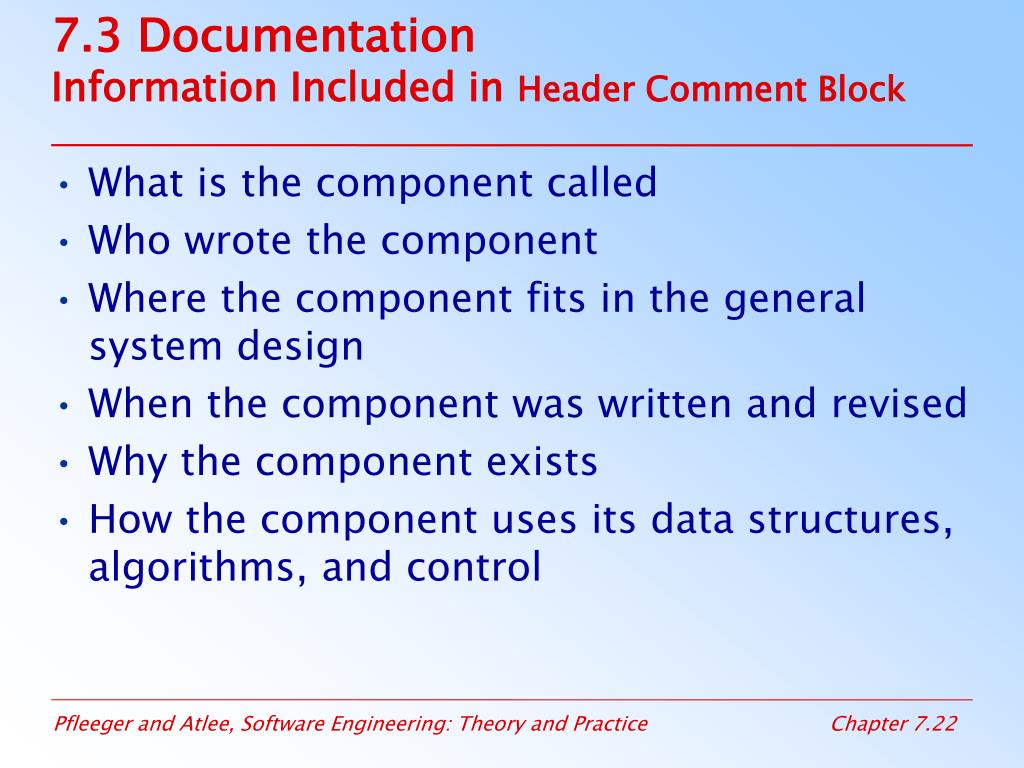 7.3 Documentation
Information Included in Header Comment Block

• What is the component called
• Who wrote the component
• Where the component fits in the general system design
• When the component was written and revised
• Why the component exists
• How the component uses its data structures, algorithms, and control

Pfleeger and Atlee, Software Engineering: Theory and Practice Chapter 7.22